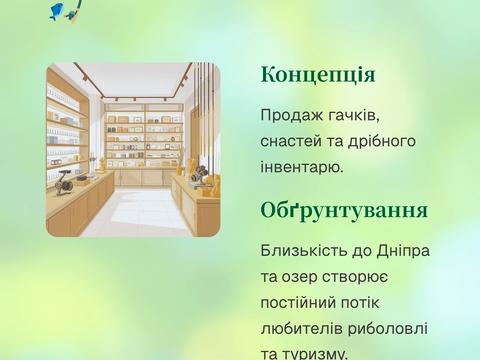 Концепція

Продаж гачків, снастей та дрібного інвентарю.

Обґрунтування

Близькість до Дніпра та озер створює постійний потік любителів риболовлі та туризму.